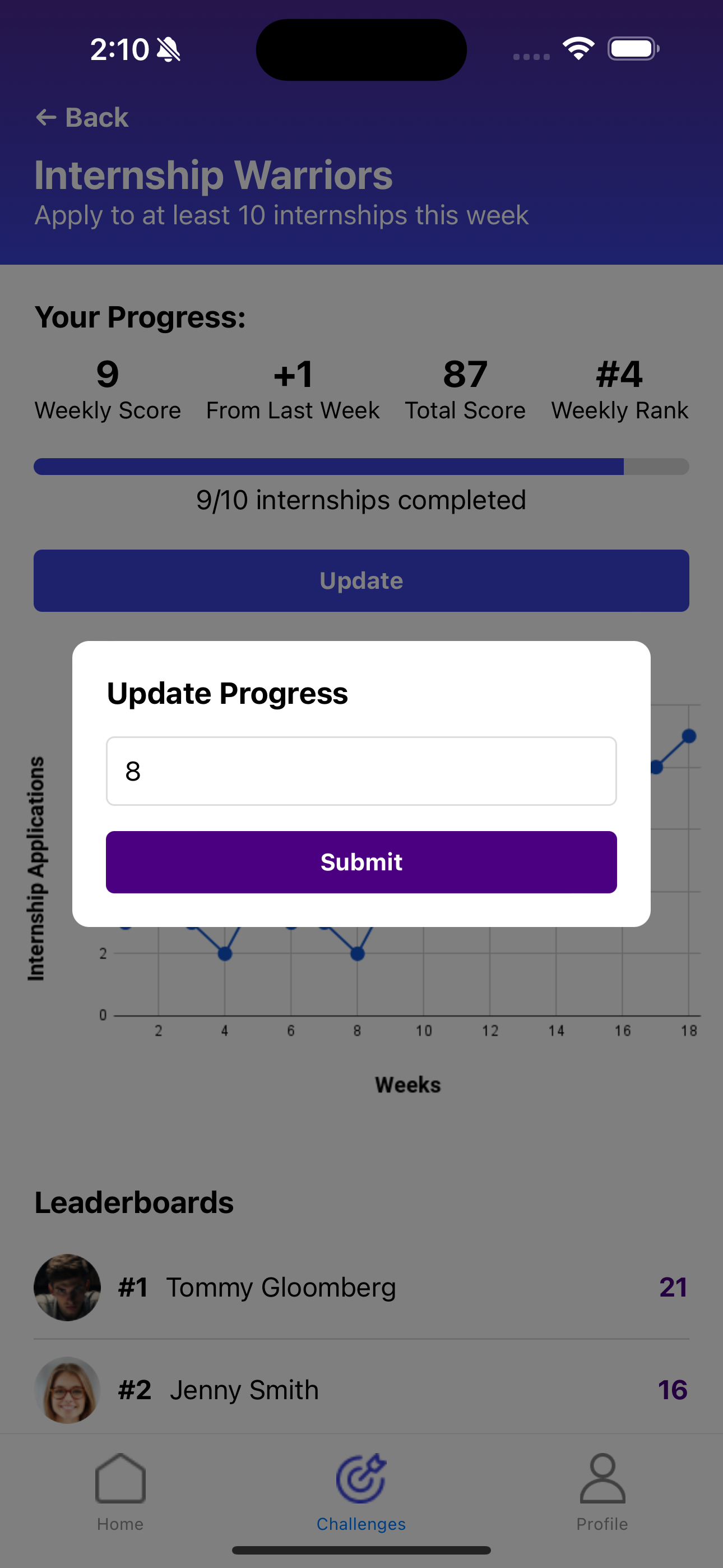 2:10

← Back

Internship Warriors

Apply to at least 10 internships this week

Your Progress:

9 Weekly Score

+1 From Last Week

87 Total Score

#4 Weekly Rank

9/10 internships completed

Update

Update Progress

8

Submit

Internship Applications

2

0

2 4 6 8 10 12 14 16 18

Weeks

Leaderboards

#1 Tommy Gloomberg 21

#2 Jenny Smith 16

Home

Challenges

Profile